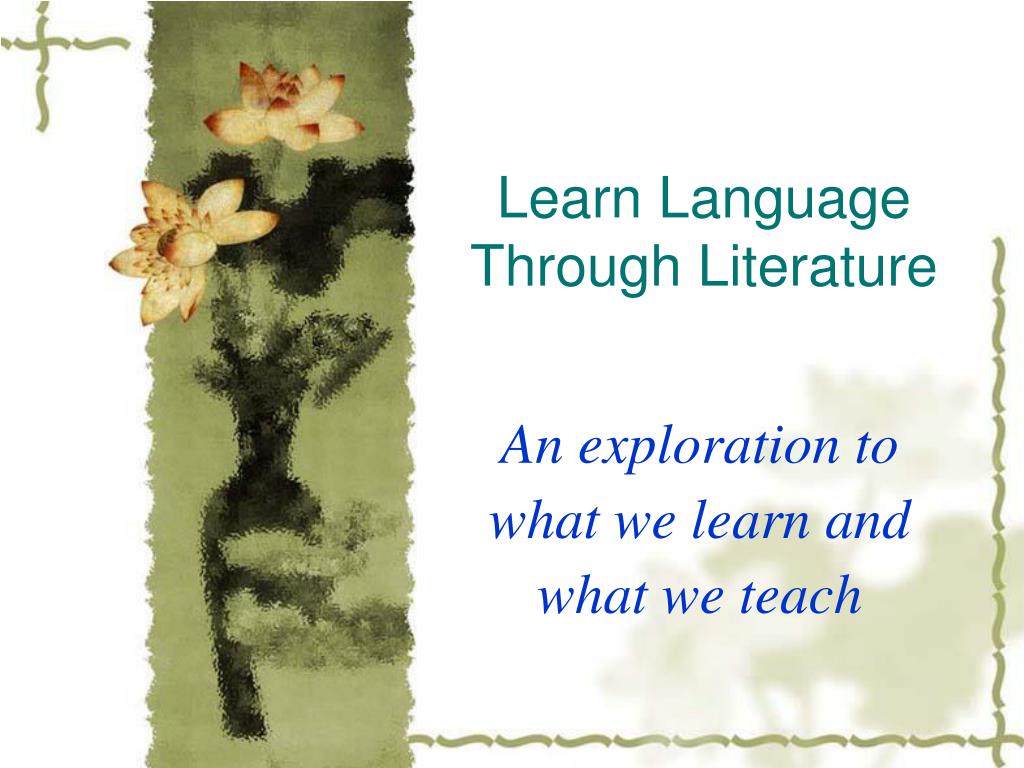 Learn Language Through Literature

An exploration to what we learn and what we teach